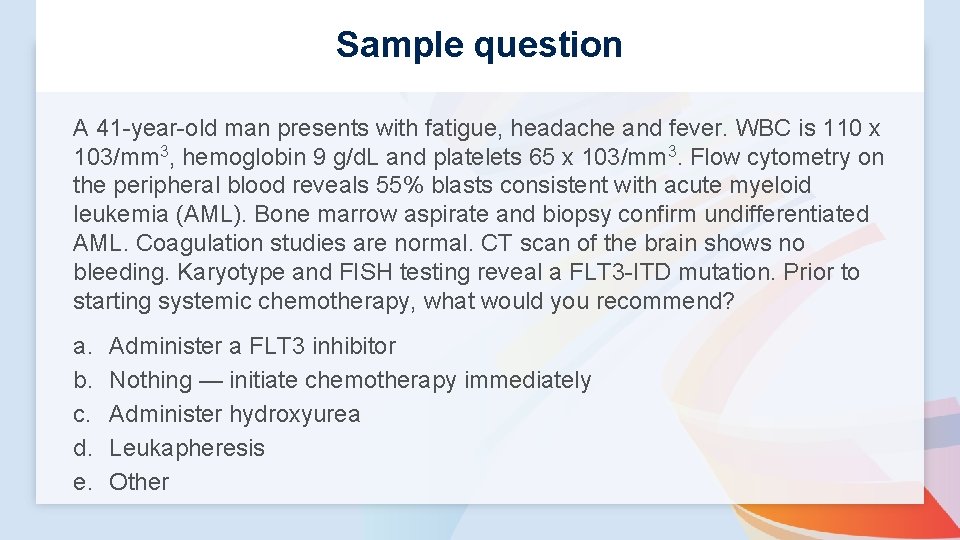 Sample question

A 41-year-old man presents with fatigue, headache and fever. WBC is 110 x 103/mm$^3$, hemoglobin 9 g/dL and platelets 65 x 103/mm$^3$. Flow cytometry on the peripheral blood reveals 55% blasts consistent with acute myeloid leukemia (AML). Bone marrow aspirate and biopsy confirm undifferentiated AML. Coagulation studies are normal. CT scan of the brain shows no bleeding. Karyotype and FISH testing reveal a FLT3-ITD mutation. Prior to starting systemic chemotherapy, what would you recommend?

a. Administer a FLT3 inhibitor
b. Nothing — initiate chemotherapy immediately
c. Administer hydroxyurea
d. Leukapheresis
e. Other